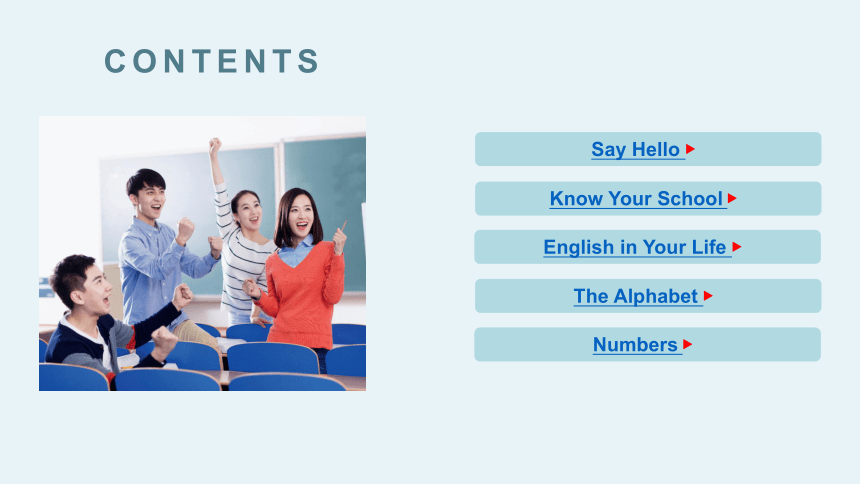 CONTENTS

Say Hello

Know Your School

English in Your Life

The Alphabet

Numbers